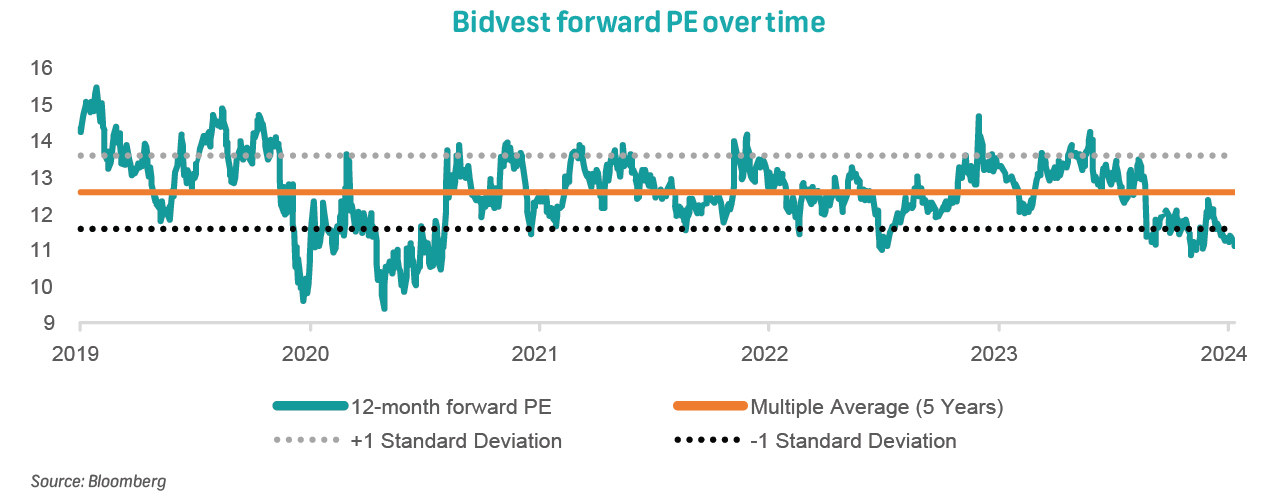 Bidvest forward PE over time

16
15
14
13
12
11
10
9

2019 2020 2021 2022 2023 2024

12-month forward PE
Multiple Average (5 Years)
+1 Standard Deviation
-1 Standard Deviation

Source: Bloomberg